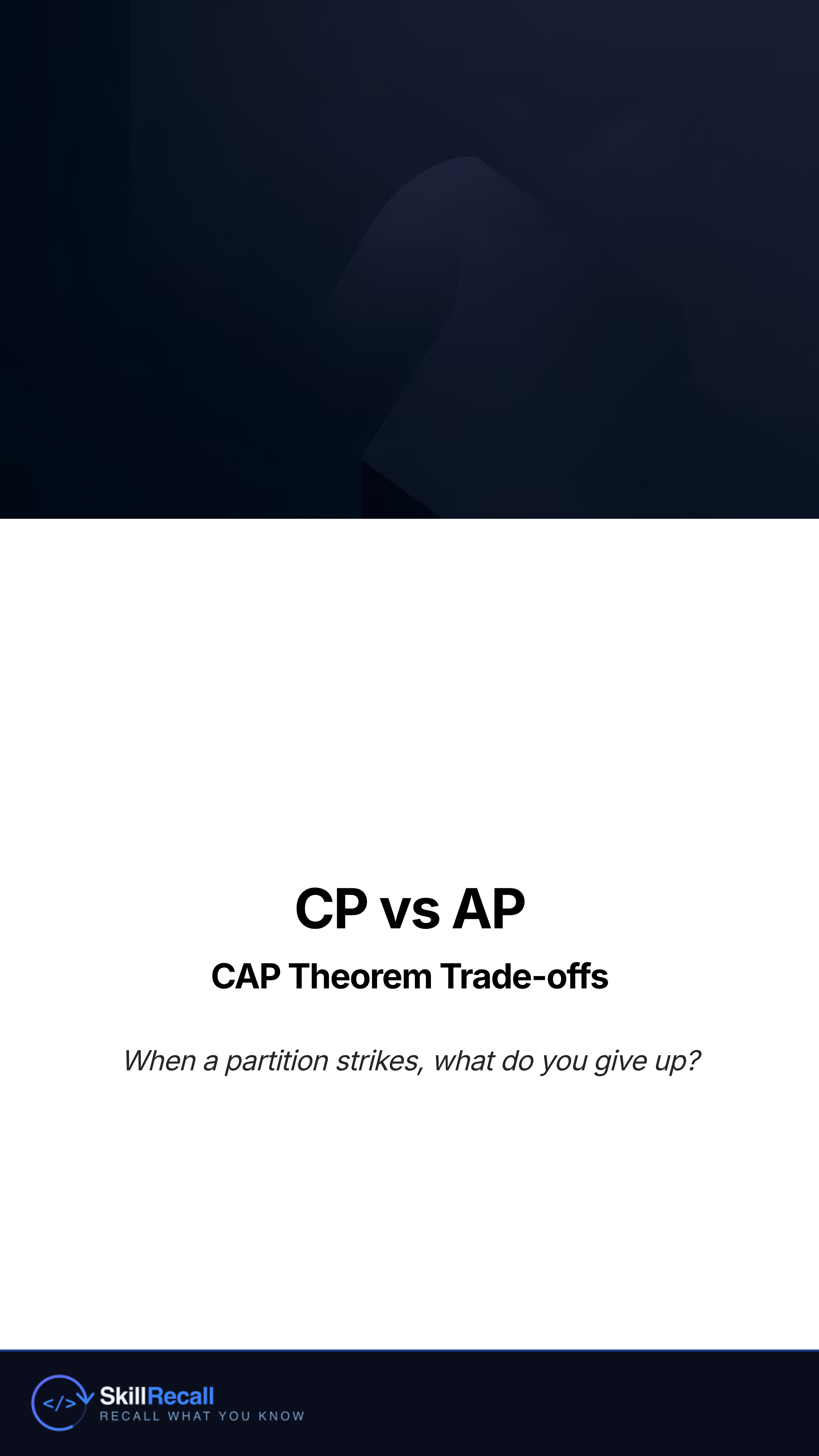 CP vs AP

CAP Theorem Trade-offs

When a partition strikes, what do you give up?

</> SkillRecall
RECALL WHAT YOU KNOW